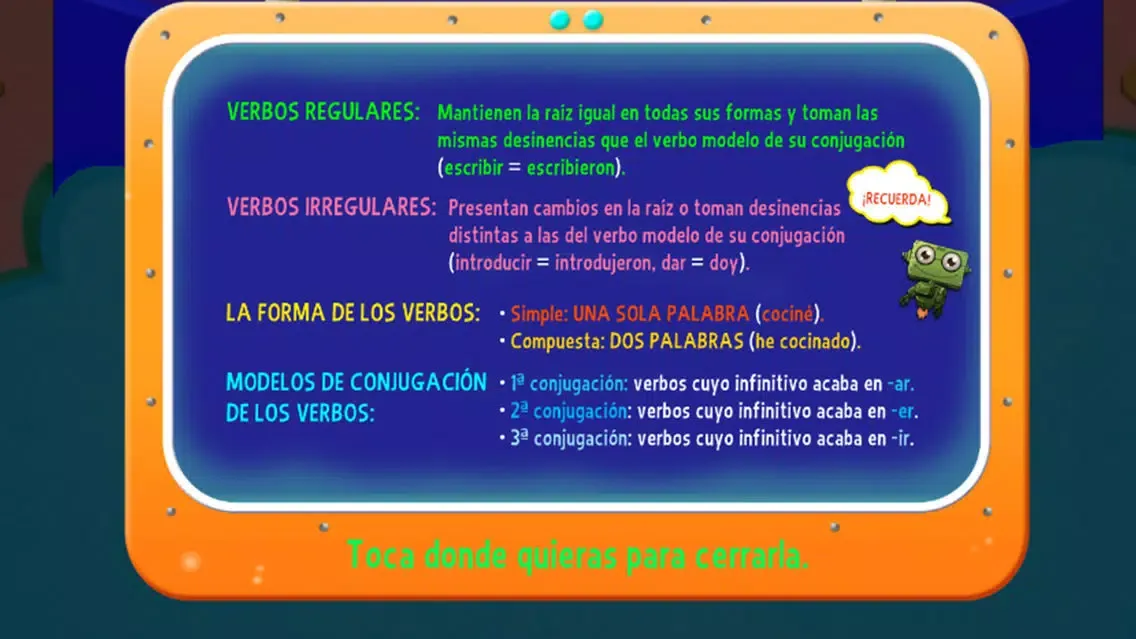 VERBOS REGULARES: Mantienen la raíz igual en todas sus formas y toman las mismas desinencias que el verbo modelo de su conjugación (escribir = escribieron).

VERBOS IRREGULARES: Presentan cambios en la raíz o toman desinencias distintas a las del verbo modelo de su conjugación (introducir = introdujeron, dar = doy).

¡RECUERDA!

LA FORMA DE LOS VERBOS:
• Simple: UNA SOLA PALABRA (cociné).
• Compuesta: DOS PALABRAS (he cocinado).

MODELOS DE CONJUGACIÓN DE LOS VERBOS:
• 1ª conjugación: verbos cuyo infinitivo acaba en -ar.
• 2ª conjugación: verbos cuyo infinitivo acaba en -er.
• 3ª conjugación: verbos cuyo infinitivo acaba en -ir.

Toca donde quieras para cerrarla.